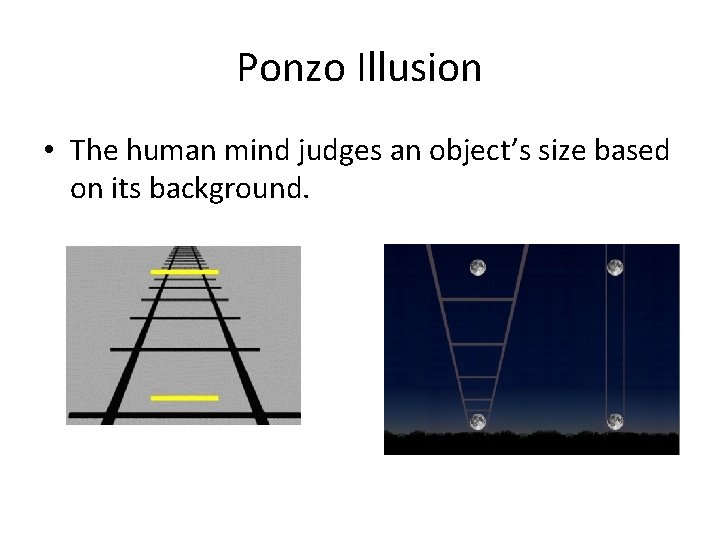 Ponzo Illusion

• The human mind judges an object's size based on its background.